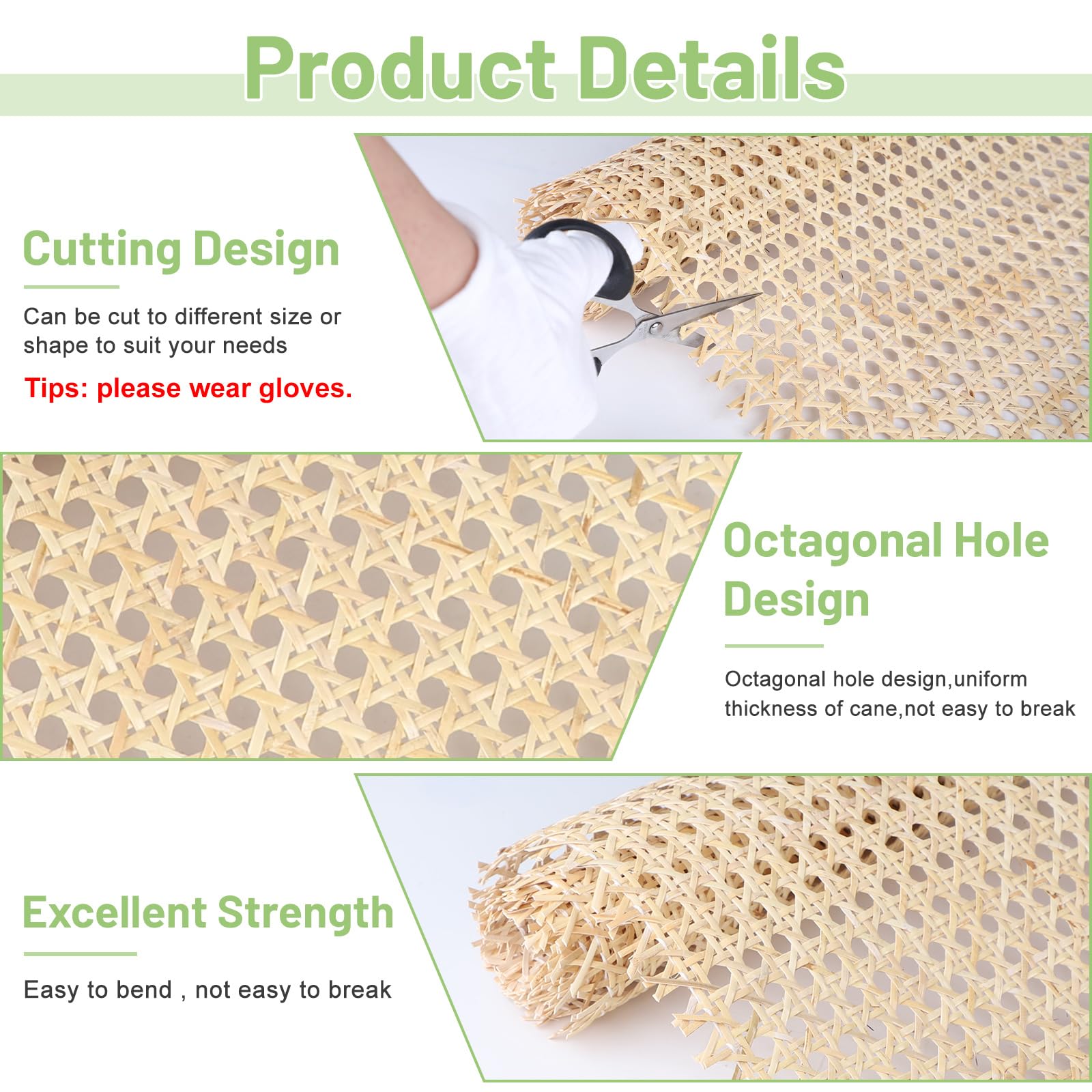 Product Details

Cutting Design

Can be cut to different size or shape to suit your needs

Tips: please wear gloves.

Octagonal Hole Design

Octagonal hole design,uniform thickness of cane,not easy to break

Excellent Strength

Easy to bend , not easy to break